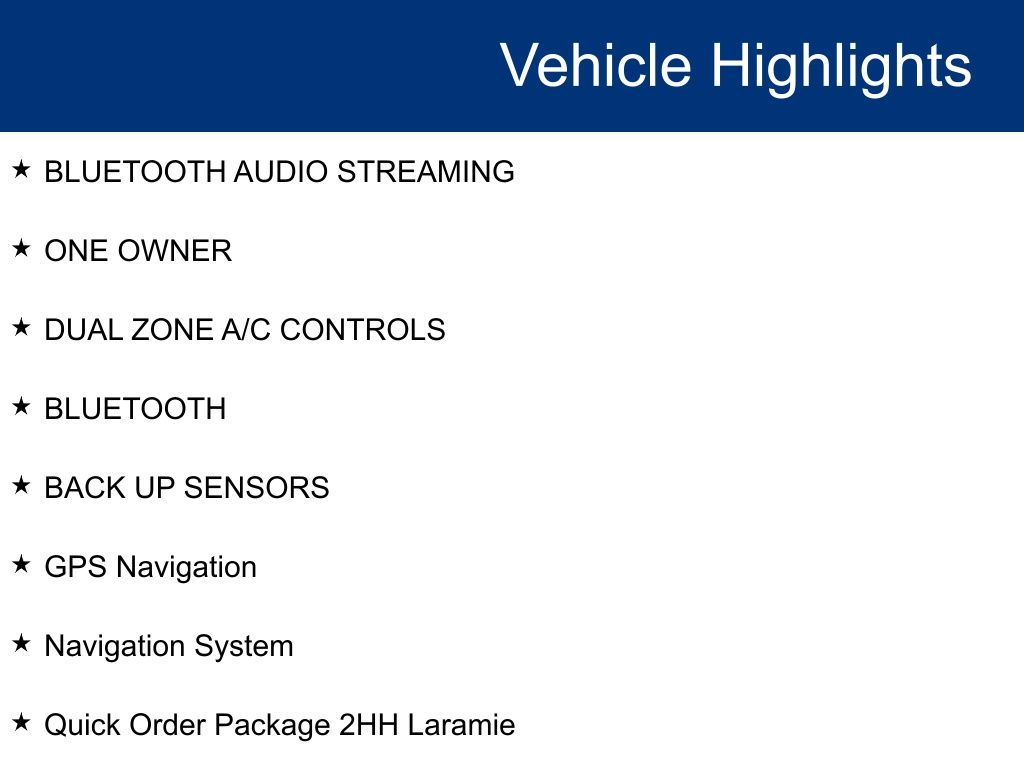 Vehicle Highlights

★ BLUETOOTH AUDIO STREAMING

★ ONE OWNER

★ DUAL ZONE A/C CONTROLS

★ BLUETOOTH

★ BACK UP SENSORS

★ GPS Navigation

★ Navigation System

★ Quick Order Package 2HH Laramie